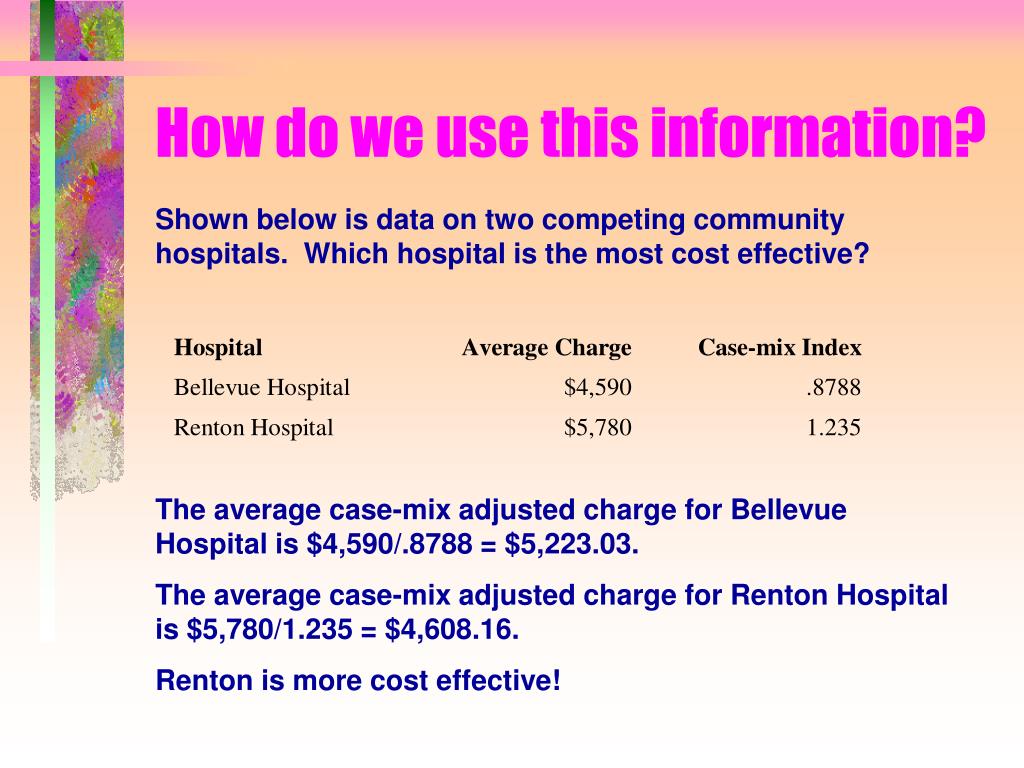 How do we use this information?

Shown below is data on two competing community hospitals. Which hospital is the most cost effective?

| Hospital | Average Charge | Case-mix Index |
|---|---|---|
| Bellevue Hospital | \$4,590 | .8788 |
| Renton Hospital | \$5,780 | 1.235 |

The average case-mix adjusted charge for Bellevue Hospital is \$4,590/.8788 = \$5,223.03.

The average case-mix adjusted charge for Renton Hospital is \$5,780/1.235 = \$4,608.16.

Renton is more cost effective!